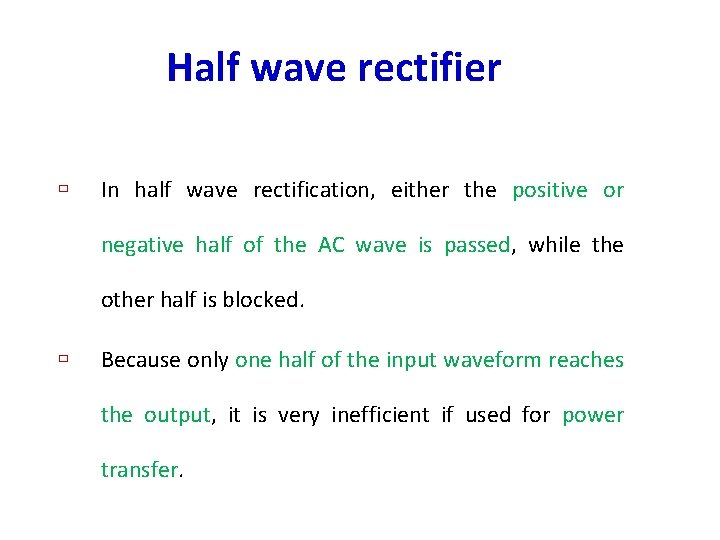 Half wave rectifier

▫ In half wave rectification, either the positive or negative half of the AC wave is passed, while the other half is blocked.

▫ Because only one half of the input waveform reaches the output, it is very inefficient if used for power transfer.